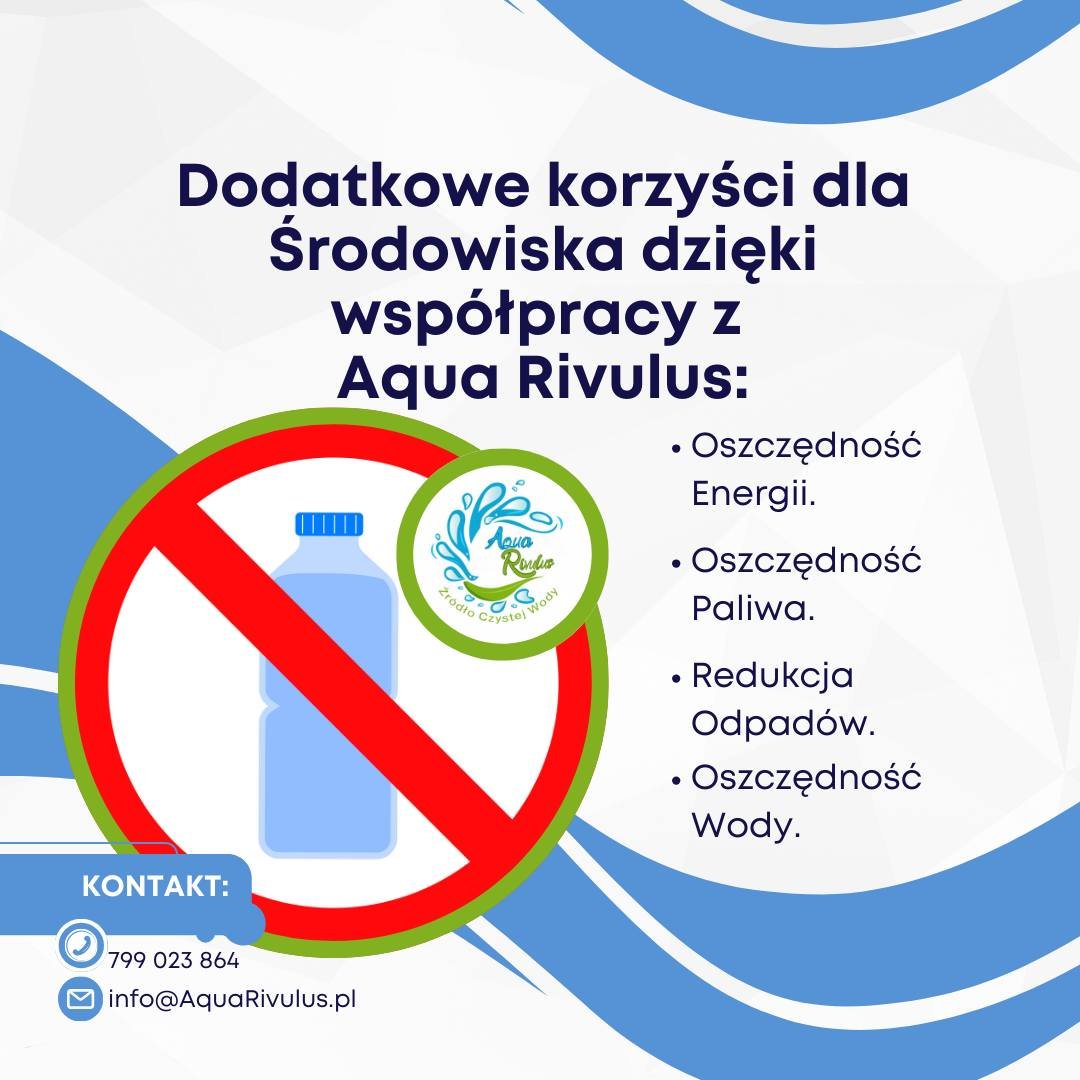 Dodatkowe korzyści dla Środowiska dzięki współpracy z Aqua Rivulus:

Aqua Rivulus
Źródło Czystej Wody

• Oszczędność Energii.
• Oszczędność Paliwa.
• Redukcja Odpadów.
• Oszczędność Wody.

KONTAKT:
799 023 864
info@AquaRivulus.pl